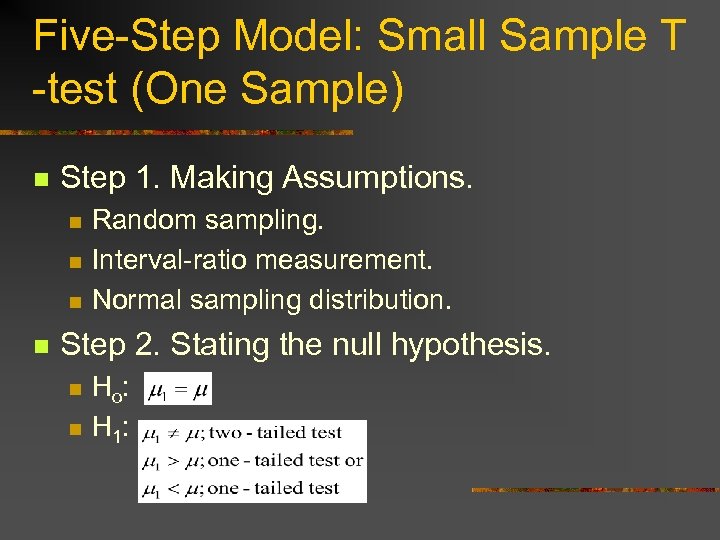 Five-Step Model: Small Sample T -test (One Sample)

Step 1. Making Assumptions.

Random sampling.

Interval-ratio measurement.

Normal sampling distribution.

Step 2. Stating the null hypothesis.

$H_o$: $\mu_1 = \mu$

$H_1$: $\mu_1 \neq \mu$; two - tailed test
$\mu_1 > \mu$; one - tailed test or
$\mu_1 < \mu$; one - tailed test